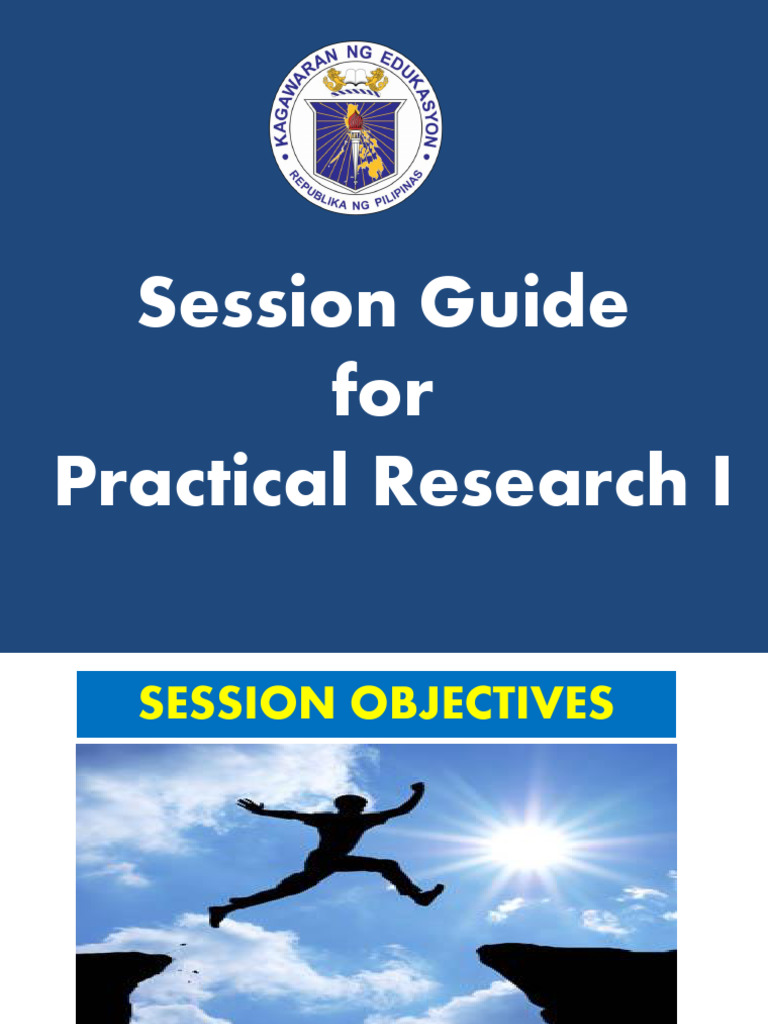 KAGAWARAN NG EDUKASYON
REPUBLIKA NG PILIPINAS

Session Guide for Practical Research I

SESSION OBJECTIVES